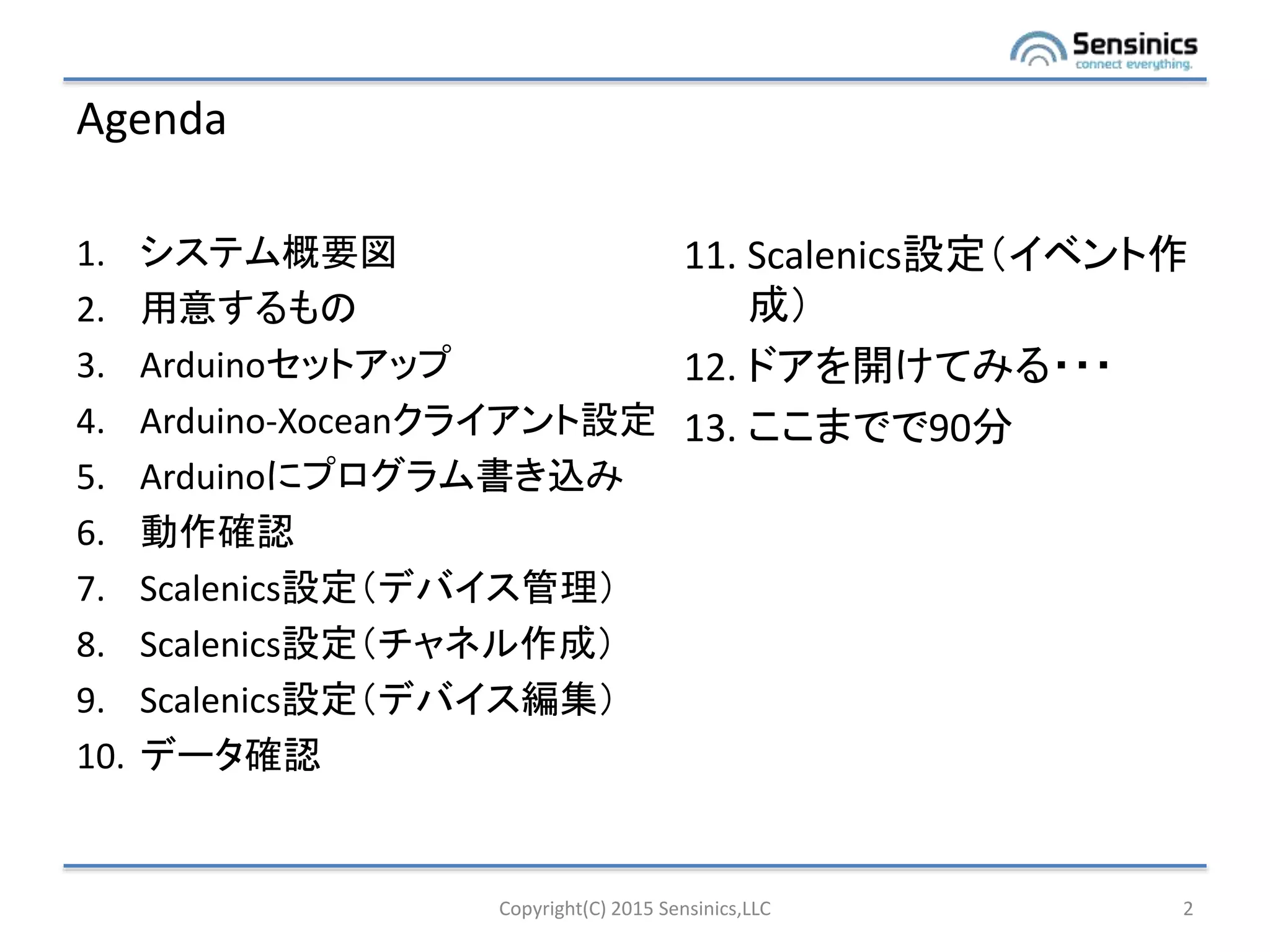 Sensinics
connect everything.

Agenda

1. システム概要図
2. 用意するもの
3. Arduinoセットアップ
4. Arduino-Xoceanクライアント設定
5. Arduinoにプログラム書き込み
6. 動作確認
7. Scalenics設定（デバイス管理）
8. Scalenics設定（チャネル作成）
9. Scalenics設定（デバイス編集）
10. データ確認

11. Scalenics設定（イベント作成）
12. ドアを開けてみる・・・
13. ここまでで90分

Copyright(C) 2015 Sensinics,LLC

2